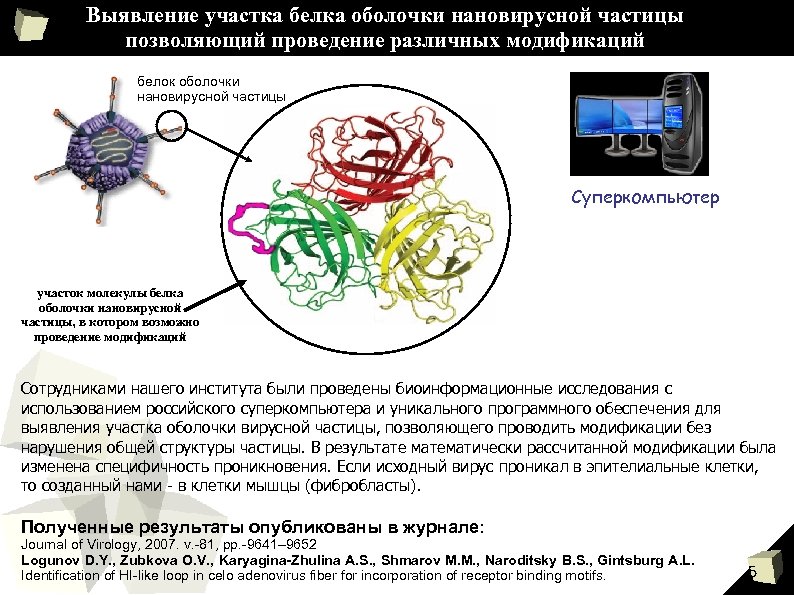 Выявление участка белка оболочки нановирусной частицы позволяющий проведение различных модификаций

белок оболочки нановирусной частицы

Суперкомпьютер

участок молекулы белка оболочки нановирусной частицы, в котором возможно проведение модификаций

Сотрудниками нашего института были проведены биоинформационные исследования с использованием российского суперкомпьютера и уникального программного обеспечения для выявления участка оболочки вирусной частицы, позволяющего проводить модификации без нарушения общей структуры частицы. В результате математически рассчитанной модификации была изменена специфичность проникновения. Если исходный вирус проникал в эпителиальные клетки, то созданный нами - в клетки мышцы (фибробласты).

Полученные результаты опубликованы в журнале:
Journal of Virology, 2007. v.-81, pp.-9641–9652
Logunov D.Y., Zubkova O.V., Karyagina-Zhulina A.S., Shmarov M.M., Naroditsky B.S., Gintsburg A.L.
Identification of HI-like loop in celo adenovirus fiber for incorporation of receptor binding motifs.

5